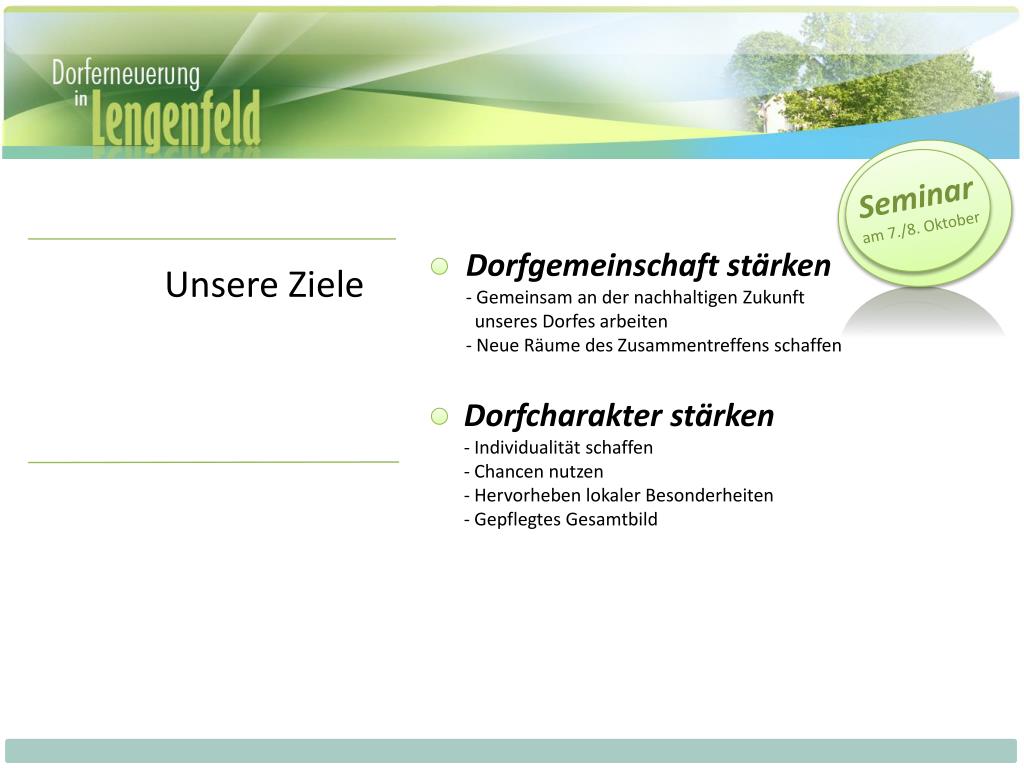 Dorferneuerung in Lengenfeld

Seminar
am 7./8. Oktober

Unsere Ziele

Dorfgemeinschaft stärken
- Gemeinsam an der nachhaltigen Zukunft unseres Dorfes arbeiten
- Neue Räume des Zusammentreffens schaffen

Dorfcharakter stärken
- Individualität schaffen
- Chancen nutzen
- Hervorheben lokaler Besonderheiten
- Gepflegtes Gesamtbild